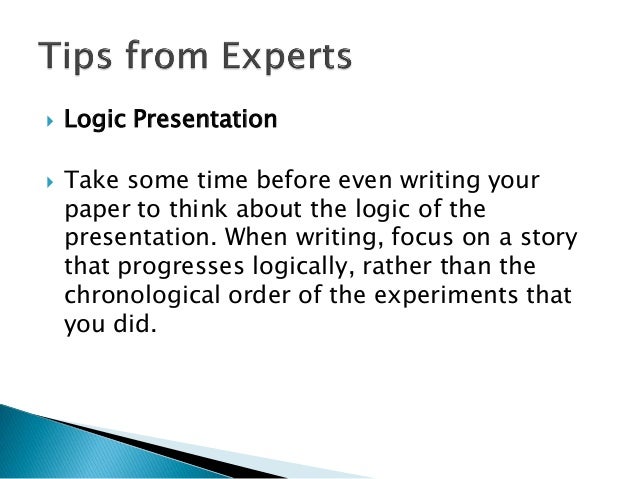 Tips from Experts

Logic Presentation

Take some time before even writing your paper to think about the logic of the presentation. When writing, focus on a story that progresses logically, rather than the chronological order of the experiments that you did.